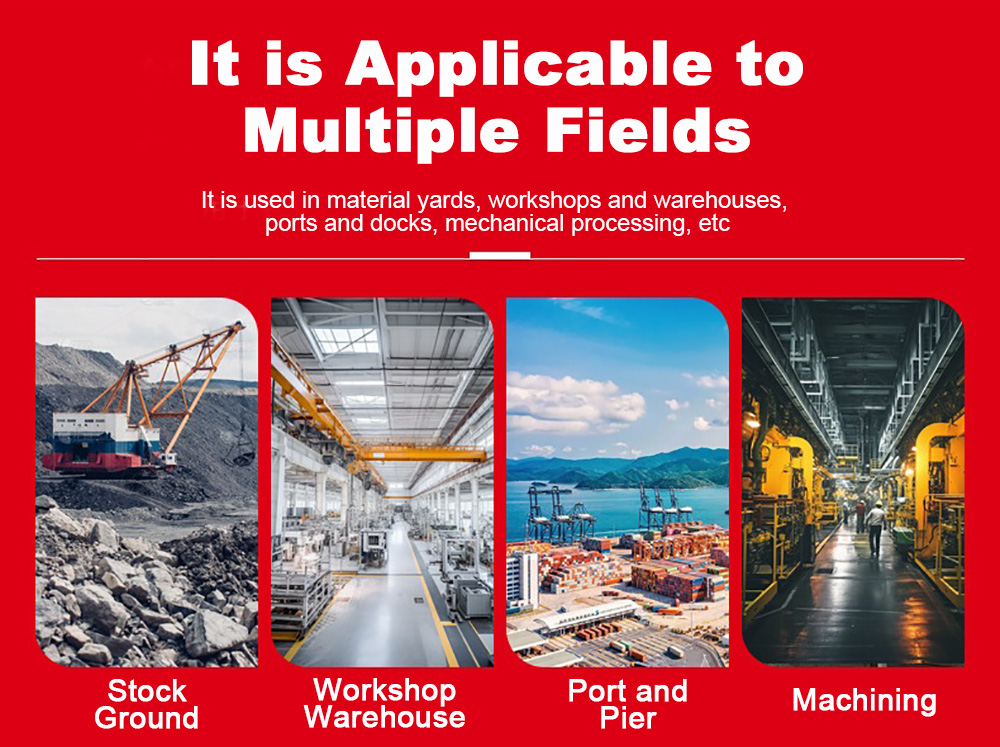 It is Applicable to Multiple Fields

It is used in material yards, workshops and warehouses, ports and docks, mechanical processing, etc

Stock Ground

Workshop Warehouse

Port and Pier

Machining